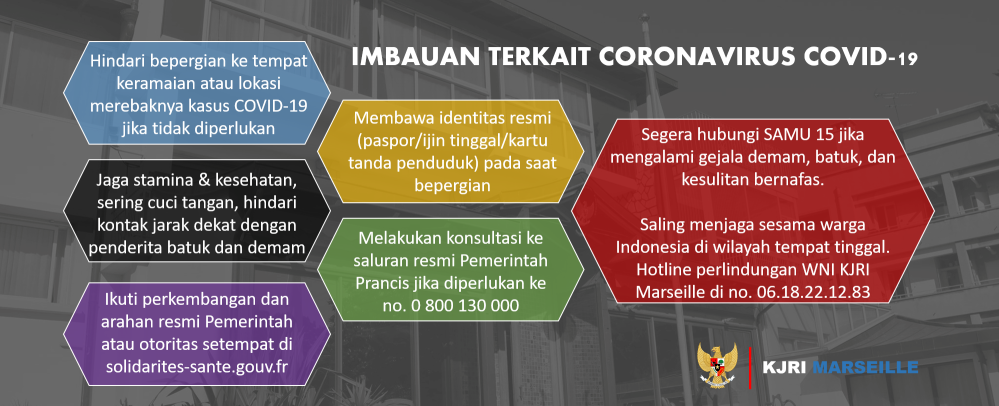 IMBAUAN TERKAIT CORONAVIRUS COVID-19

Hindari bepergian ke tempat keramaian atau lokasi merebaknya kasus COVID-19 jika tidak diperlukan

Jaga stamina & kesehatan, sering cuci tangan, hindari kontak jarak dekat dengan penderita batuk dan demam

Ikuti perkembangan dan arahan resmi Pemerintah atau otoritas setempat di solidarites-sante.gouv.fr

Membawa identitas resmi (paspor/ijin tinggal/kartu tanda penduduk) pada saat bepergian

Melakukan konsultasi ke saluran resmi Pemerintah Prancis jika diperlukan ke no. 0 800 130 000

Segera hubungi SAMU 15 jika mengalami gejala demam, batuk, dan kesulitan bernafas.

Saling menjaga sesama warga Indonesia di wilayah tempat tinggal. Hotline perlindungan WNI KJRI Marseille di no. 06.18.22.12.83

KJRI MARSEILLE